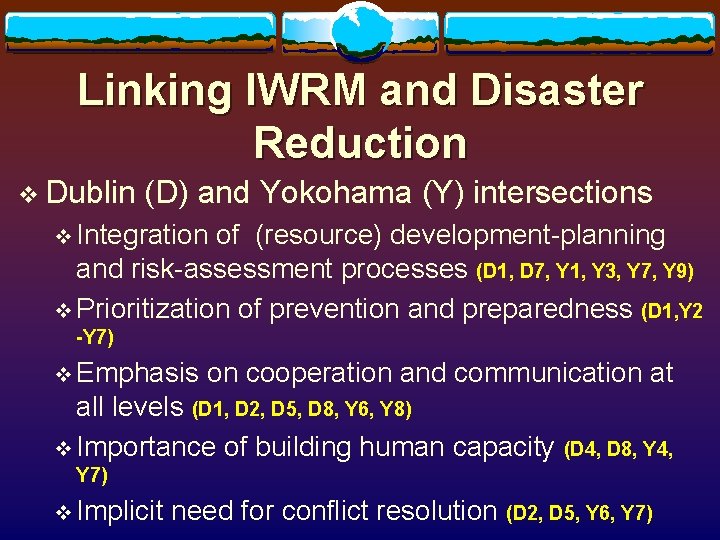 Linking IWRM and Disaster Reduction

❖ Dublin (D) and Yokohama (Y) intersections

❖ Integration of (resource) development-planning and risk-assessment processes (D1, D7, Y1, Y3, Y7, Y9)

❖ Prioritization of prevention and preparedness (D1,Y2 -Y7)

❖ Emphasis on cooperation and communication at all levels (D1, D2, D5, D8, Y6, Y8)

❖ Importance of building human capacity (D4, D8, Y4, Y7)

❖ Implicit need for conflict resolution (D2, D5, Y6, Y7)